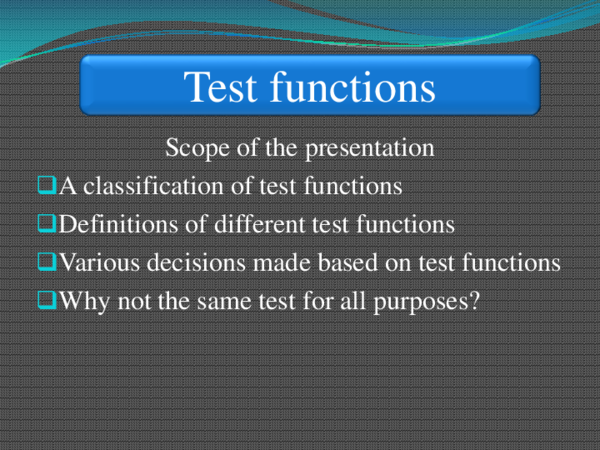 Test functions

Scope of the presentation

❑A classification of test functions

❑Definitions of different test functions

❑Various decisions made based on test functions

❑Why not the same test for all purposes?